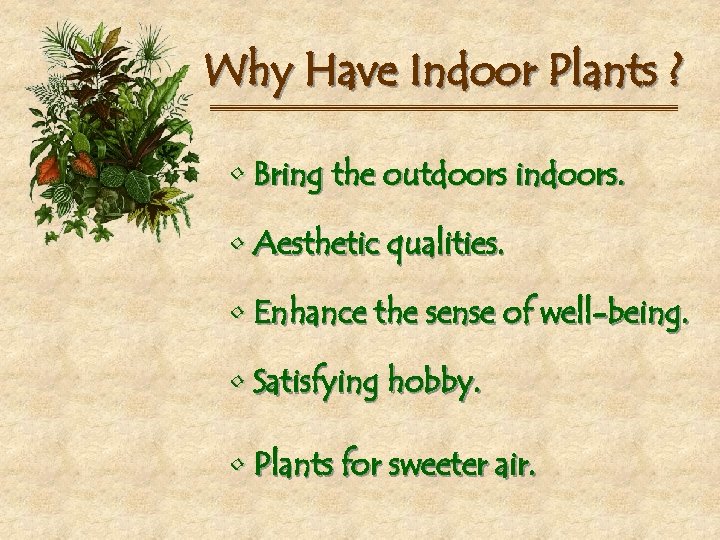 Why Have Indoor Plants ?

◦ Bring the outdoors indoors.

◦ Aesthetic qualities.

◦ Enhance the sense of well-being.

◦ Satisfying hobby.

◦ Plants for sweeter air.